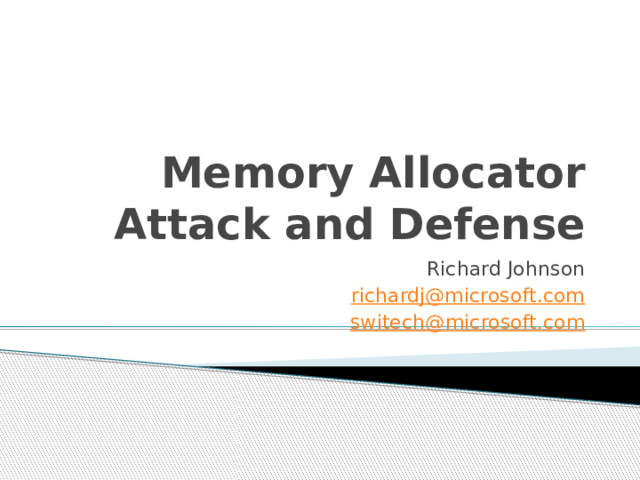 Memory Allocator Attack and Defense

Richard Johnson
richardj@microsoft.com
switech@microsoft.com